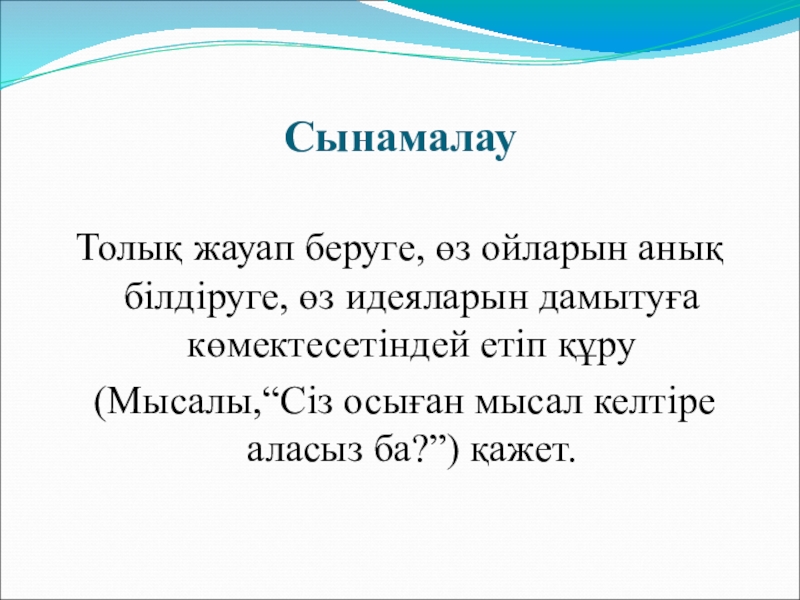 Сынамалау

Толық жауап беруге, өз ойларын анық білдіруге, өз идеяларын дамытуға көмектесетіндей етіп құру (Мысалы,“Сіз осыған мысал келтіре аласыз ба?”) қажет.